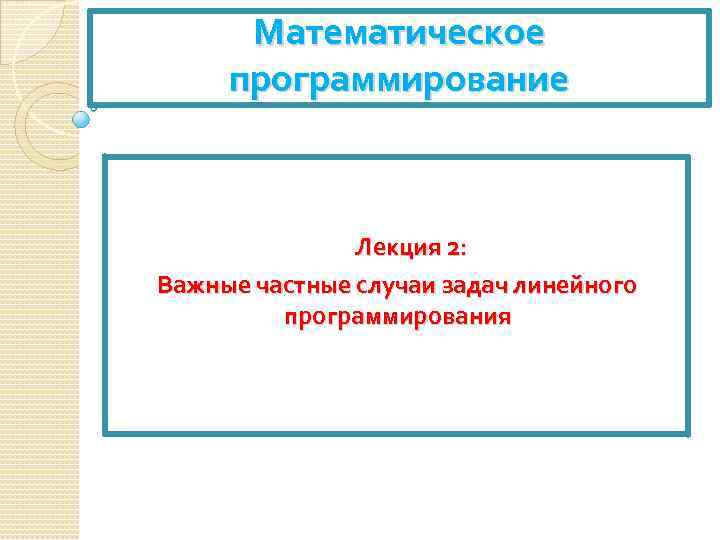 Математическое программирование

Лекция 2:
Важные частные случаи задач линейного программирования